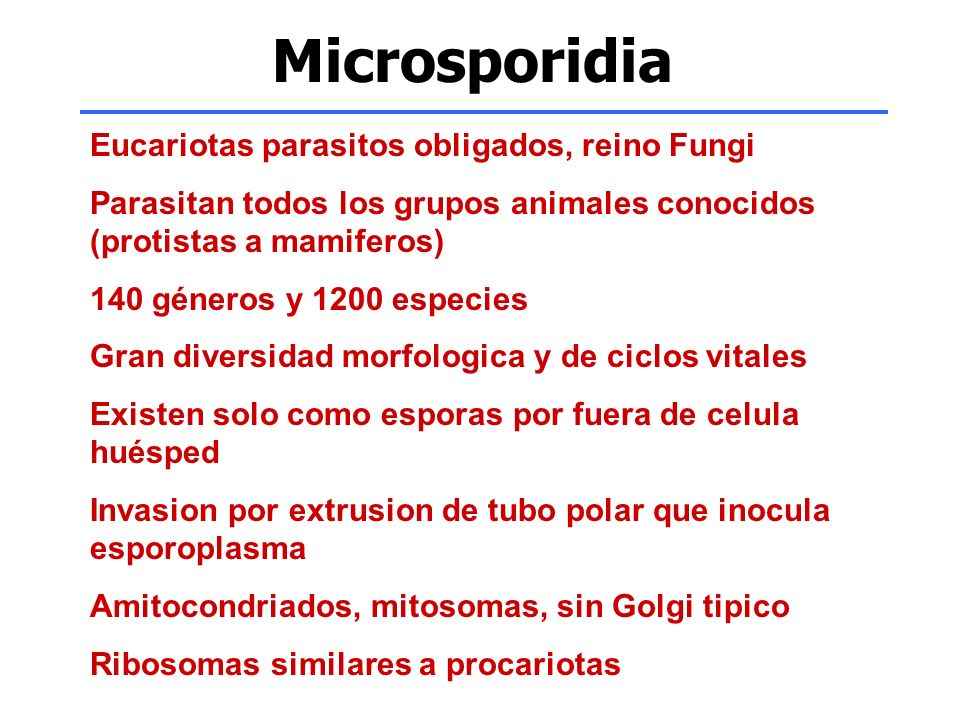 Microsporidia

Eucariotas parasitos obligados, reino Fungi

Parasitan todos los grupos animales conocidos (protistas a mamiferos)

140 géneros y 1200 especies

Gran diversidad morfologica y de ciclos vitales

Existen solo como esporas por fuera de celula huésped

Invasion por extrusion de tubo polar que inocula esporoplasma

Amitocondriados, mitosomas, sin Golgi tipico

Ribosomas similares a procariotas